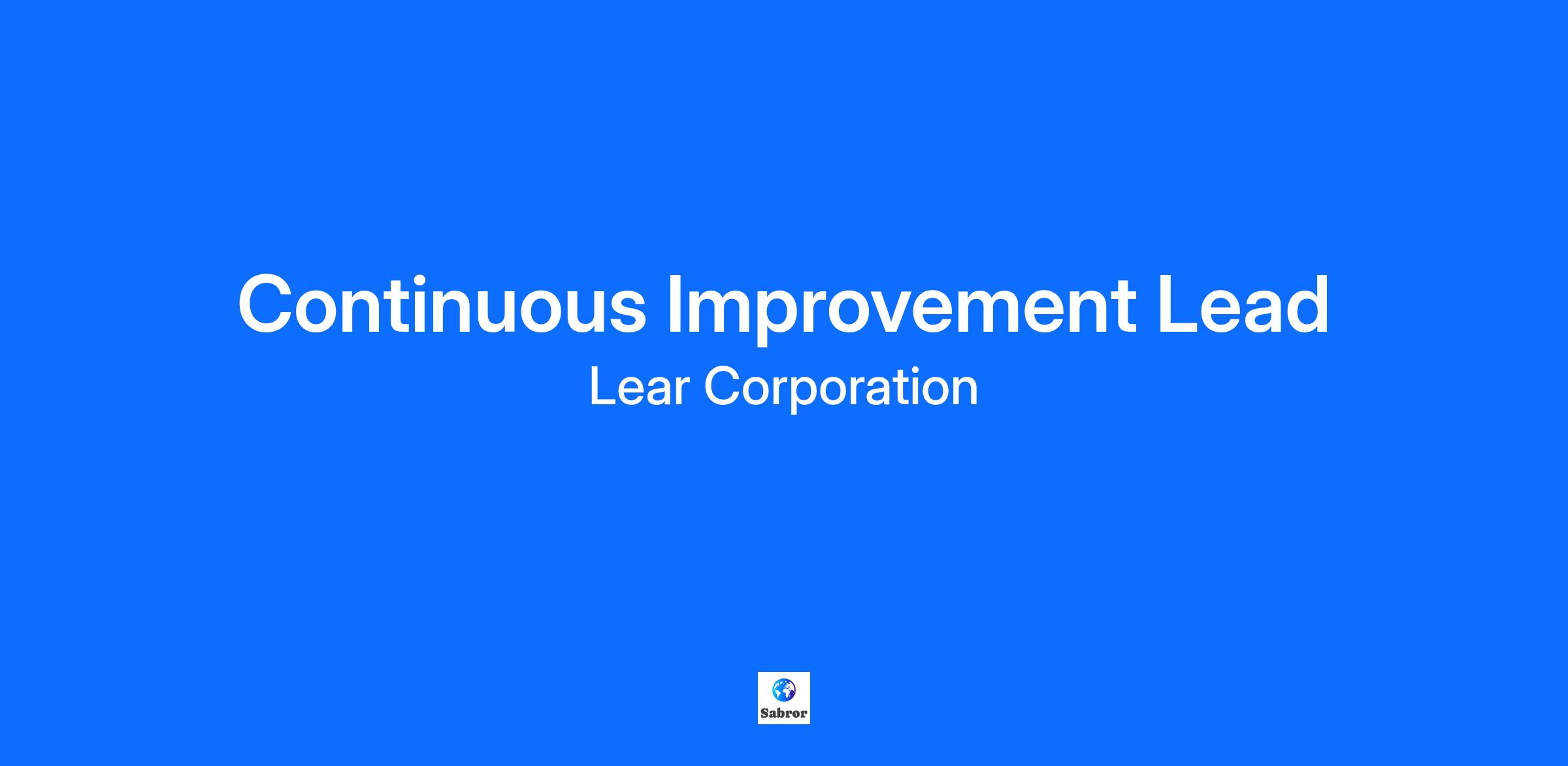 Continuous Improvement Lead

Lear Corporation

Sabror